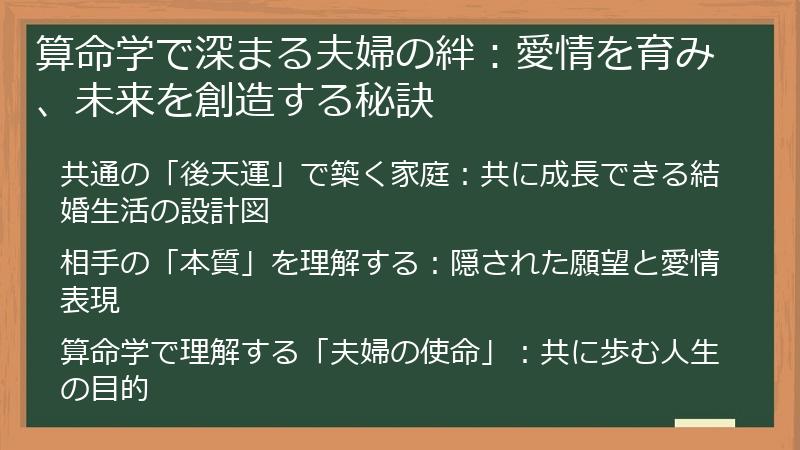 算命学で深まる夫婦の絆：愛情を育み、未来を創造する秘訣

共通の「後天運」で築く家庭：共に成長できる結婚生活の設計図

相手の「本質」を理解する：隠された願望と愛情表現

算命学で理解する「夫婦の使命」：共に歩む人生の目的